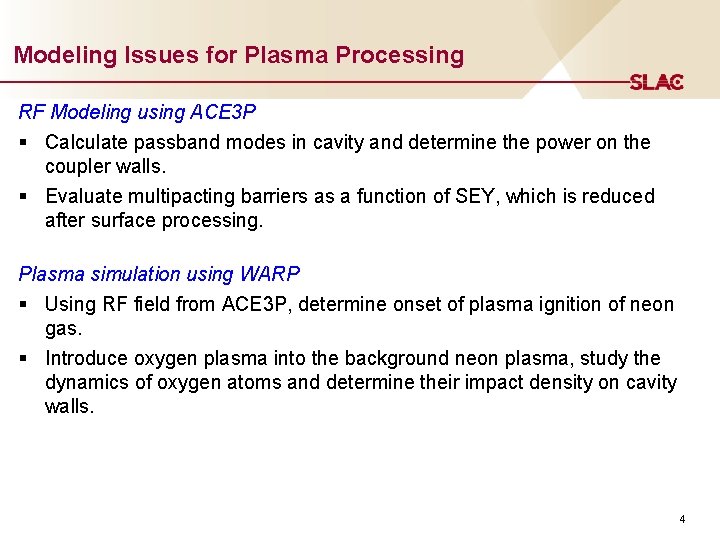 Modeling Issues for Plasma Processing

SLAC

RF Modeling using ACE3P

▪ Calculate passband modes in cavity and determine the power on the coupler walls.

▪ Evaluate multipacting barriers as a function of SEY, which is reduced after surface processing.

Plasma simulation using WARP

▪ Using RF field from ACE3P, determine onset of plasma ignition of neon gas.

▪ Introduce oxygen plasma into the background neon plasma, study the dynamics of oxygen atoms and determine their impact density on cavity walls.

4